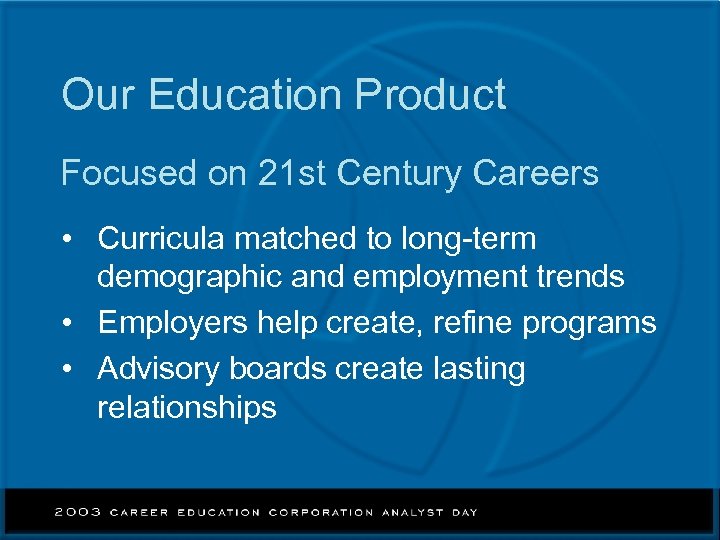 Our Education Product

Focused on 21st Century Careers

• Curricula matched to long-term demographic and employment trends
• Employers help create, refine programs
• Advisory boards create lasting relationships

2003 CAREER EDUCATION CORPORATION ANALYST DAY